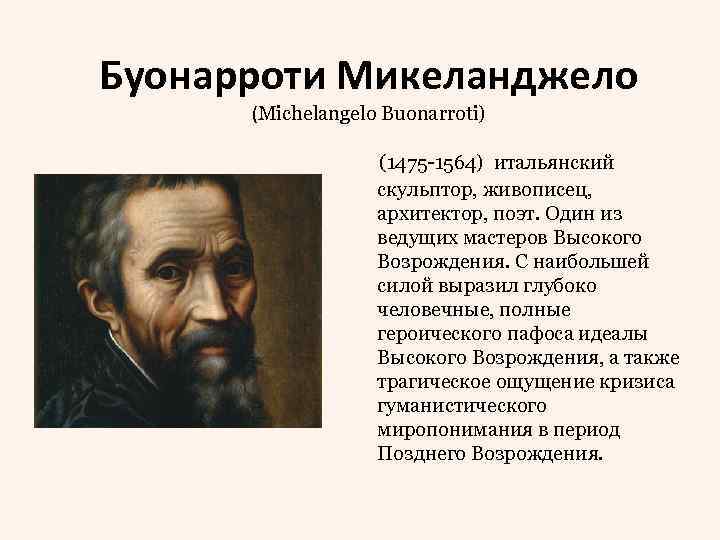 Буонарроти Микеланджело
(Michelangelo Buonarroti)

(1475-1564) итальянский скульптор, живописец, архитектор, поэт. Один из ведущих мастеров Высокого Возрождения. С наибольшей силой выразил глубоко человечные, полные героического пафоса идеалы Высокого Возрождения, а также трагическое ощущение кризиса гуманистического миропонимания в период Позднего Возрождения.